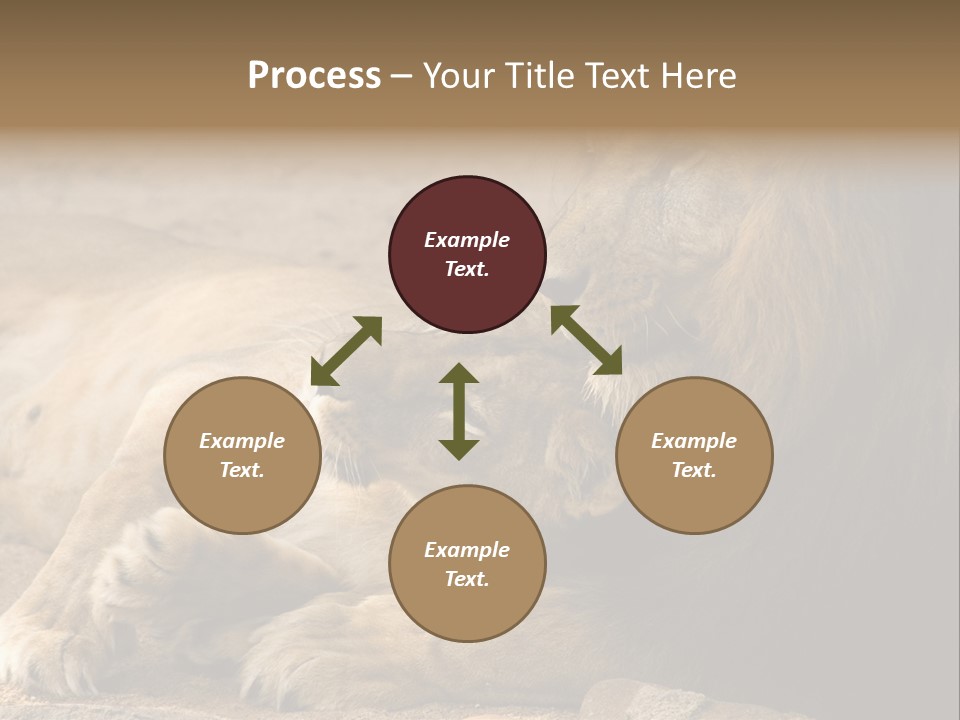 Process – Your Title Text Here

Example Text.

Example Text.

Example Text.

Example Text.